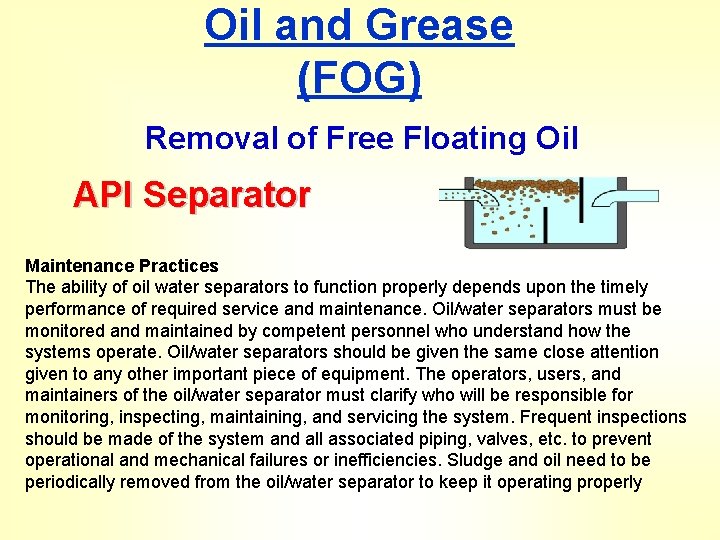 Oil and Grease (FOG)

Removal of Free Floating Oil

API Separator

Maintenance Practices
The ability of oil water separators to function properly depends upon the timely performance of required service and maintenance. Oil/water separators must be monitored and maintained by competent personnel who understand how the systems operate. Oil/water separators should be given the same close attention given to any other important piece of equipment. The operators, users, and maintainers of the oil/water separator must clarify who will be responsible for monitoring, inspecting, maintaining, and servicing the system. Frequent inspections should be made of the system and all associated piping, valves, etc. to prevent operational and mechanical failures or inefficiencies. Sludge and oil need to be periodically removed from the oil/water separator to keep it operating properly